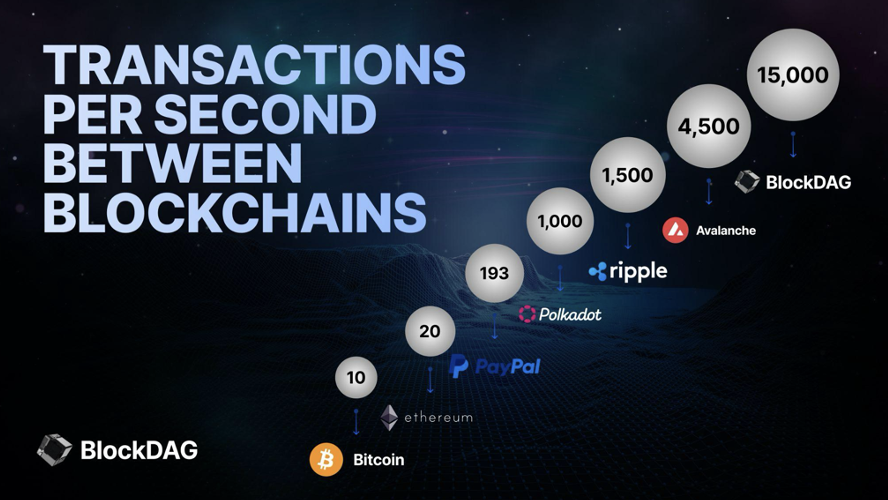 TRANSACTIONS PER SECOND BETWEEN BLOCKCHAINS

15,000

BlockDAG

4,500

Avalanche

1,500

ripple

1,000

Polkadot

193

PayPal

20

ethereum

10

Bitcoin

BlockDAG